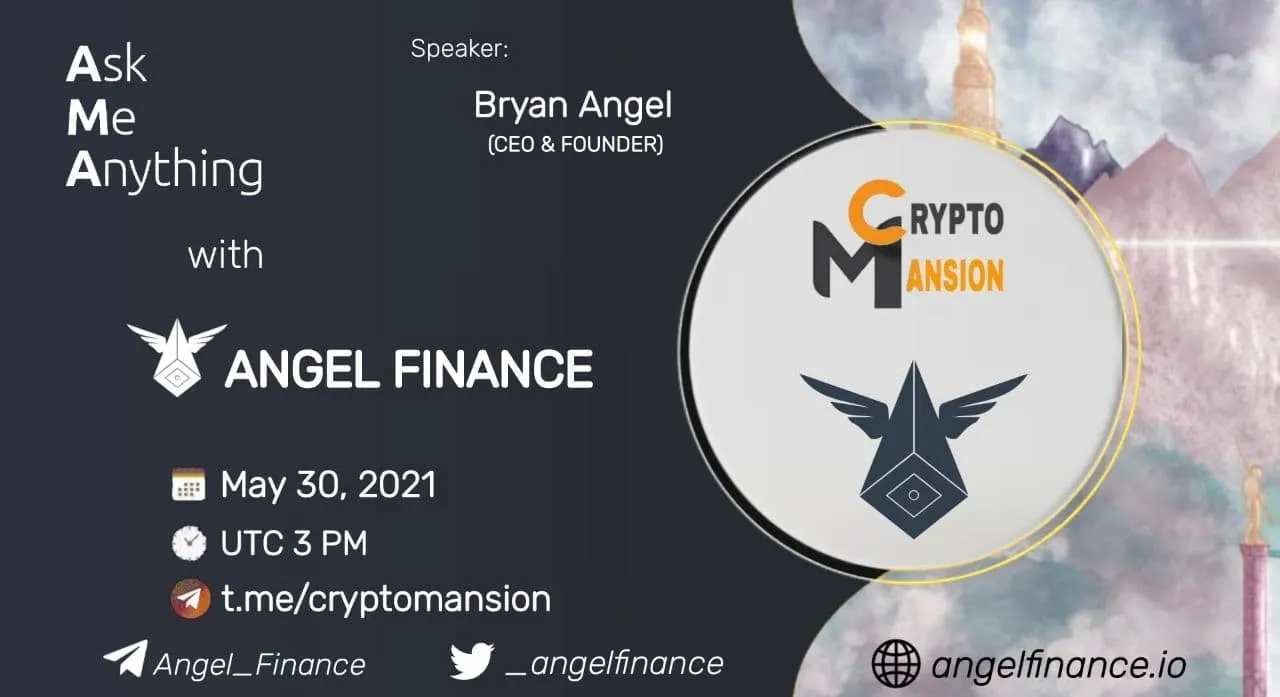 Ask
Me
Anything

with

ANGEL FINANCE

Speaker:

Bryan Angel
(CEO & FOUNDER)

CRYPTO
MANSION

May 30, 2021

UTC 3 PM

t.me/cryptomansion

Angel_Finance

_angelfinance

angelfinance.io